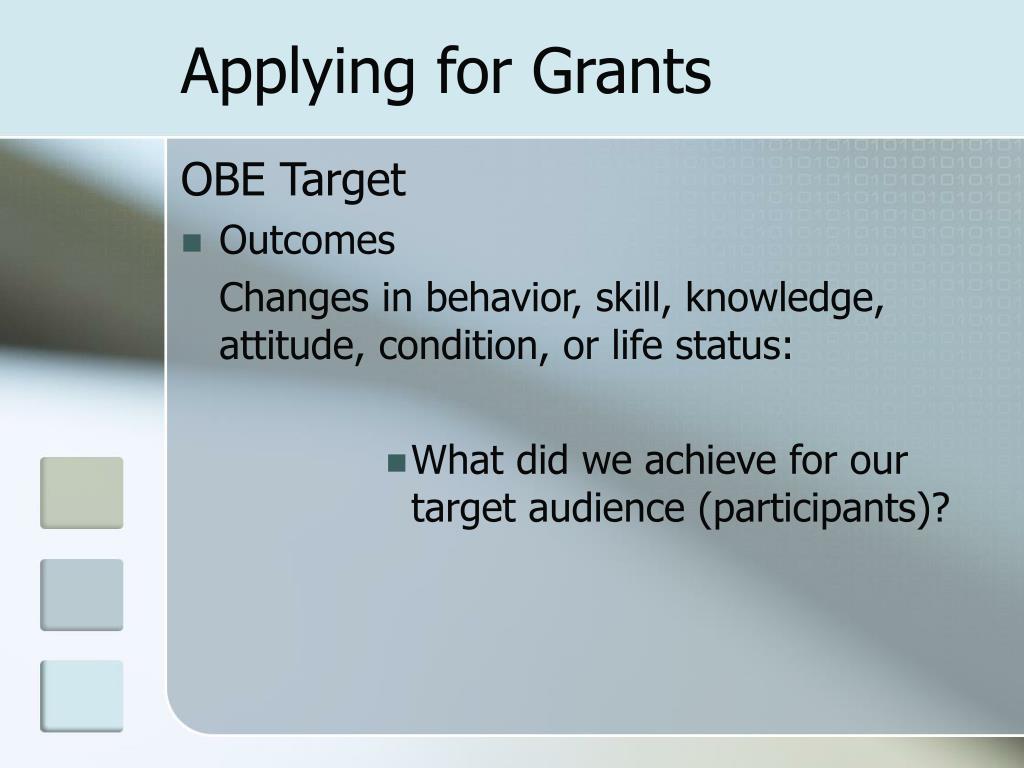 Applying for Grants

OBE Target

Outcomes

Changes in behavior, skill, knowledge, attitude, condition, or life status:

What did we achieve for our target audience (participants)?